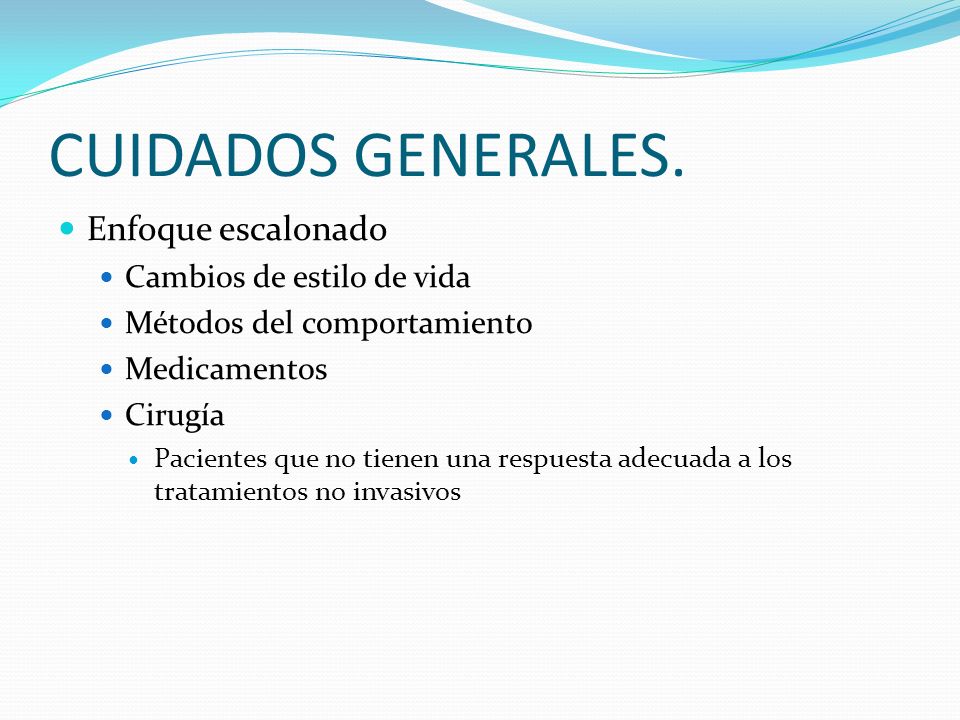 CUIDADOS GENERALES.

- Enfoque escalonado
  - Cambios de estilo de vida
  - Métodos del comportamiento
  - Medicamentos
  - Cirugía
    - Pacientes que no tienen una respuesta adecuada a los tratamientos no invasivos